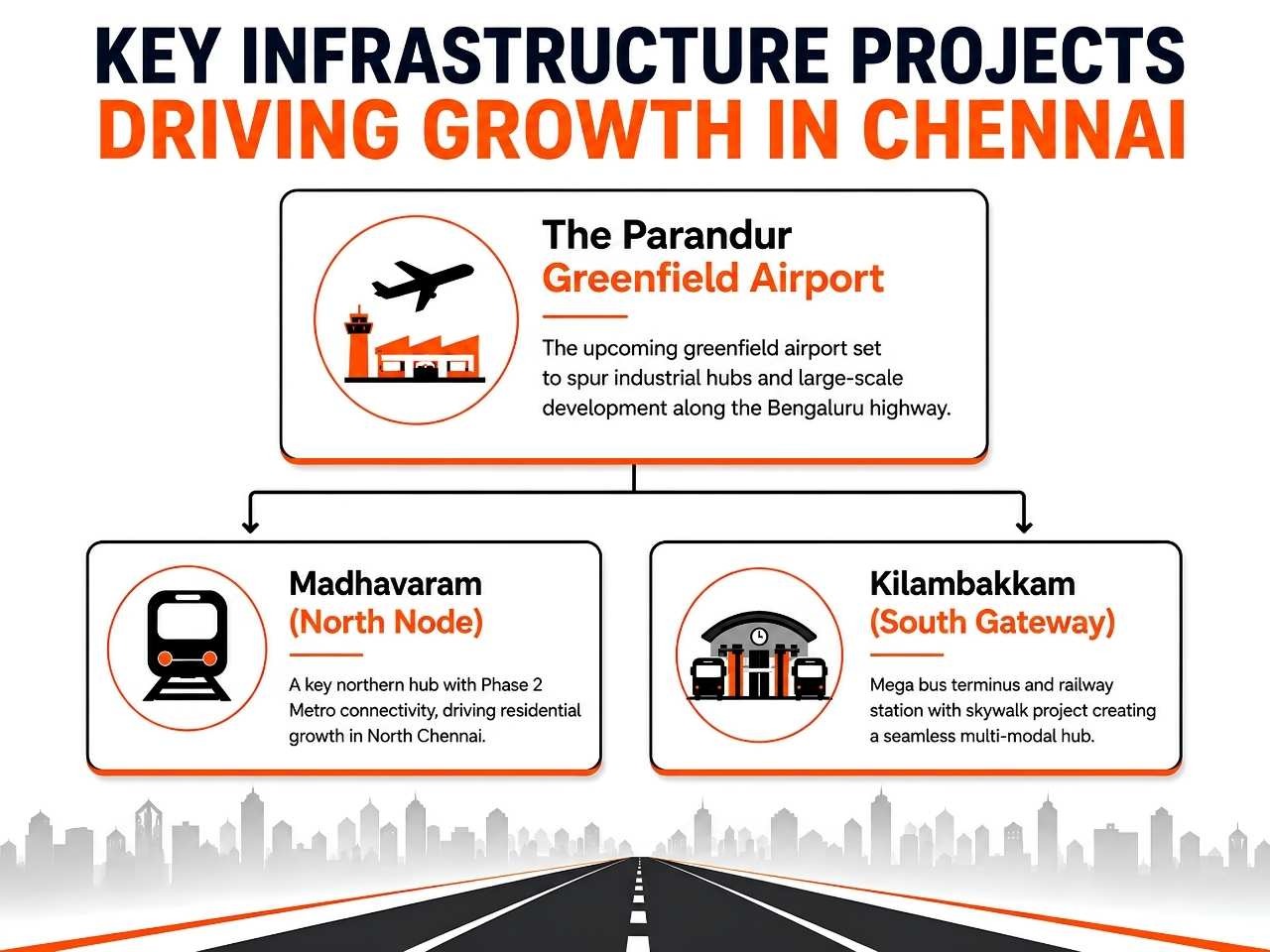 KEY INFRASTRUCTURE PROJECTS
DRIVING GROWTH IN CHENNAI

The Parandur
Greenfield Airport

The upcoming greenfield airport set to spur industrial hubs and large-scale development along the Bengaluru highway.

Madhavaram
(North Node)

A key northern hub with Phase 2 Metro connectivity, driving residential growth in North Chennai.

Kilambakkam
(South Gateway)

Mega bus terminus and railway station with skywalk project creating a seamless multi-modal hub.